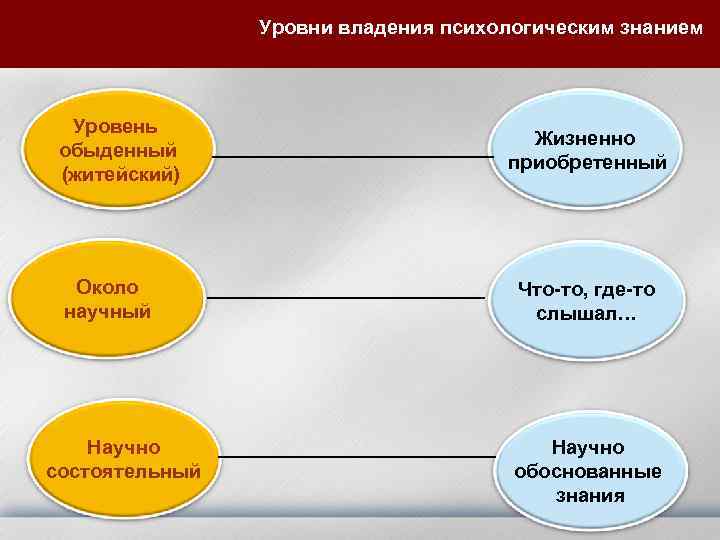 Уровни владения психологическим знанием

Уровень обыденный (житейский)

Жизненно приобретенный

Около научный

Что-то, где-то слышал…

Научно состоятельный

Научно обоснованные знания